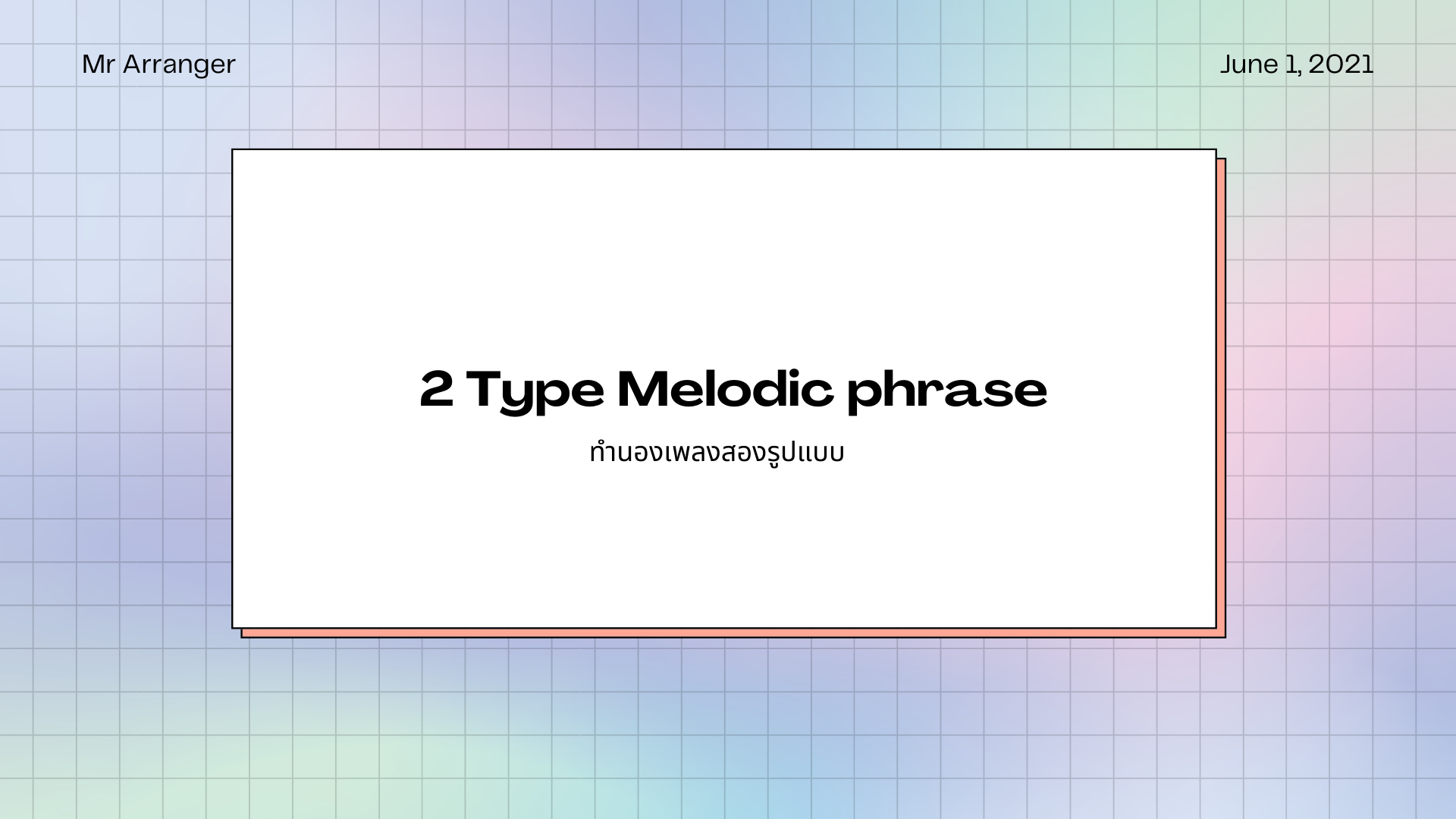 Mr Arranger

June 1, 2021

2 Type Melodic phrase

ทำนองเพลงสองรูปแบบ